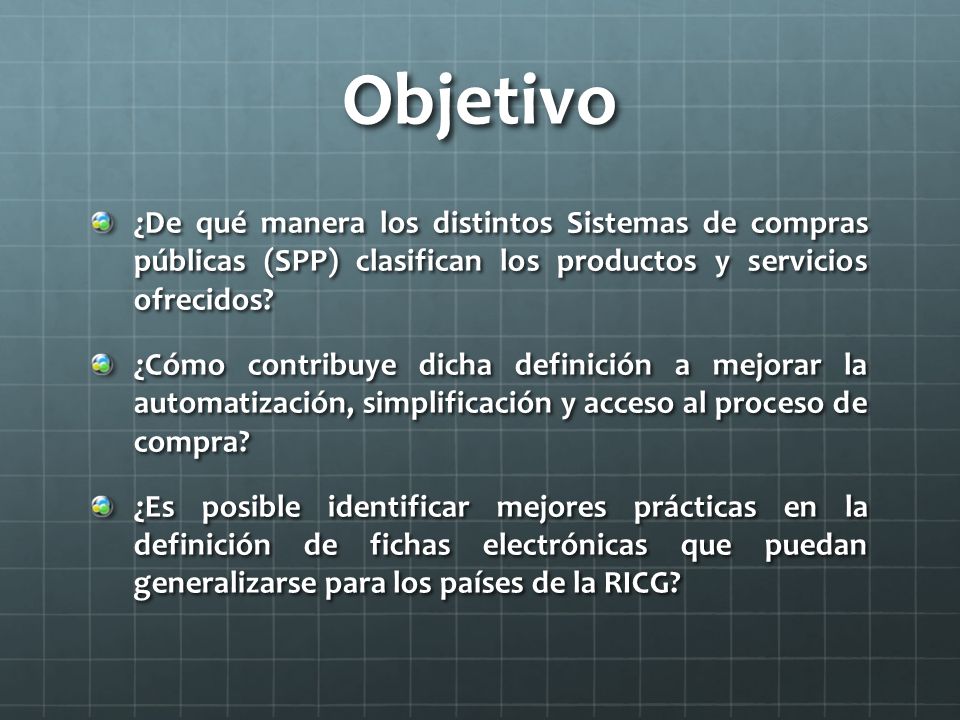 Objetivo

¿De qué manera los distintos Sistemas de compras públicas (SPP) clasifican los productos y servicios ofrecidos?

¿Cómo contribuye dicha definición a mejorar la automatización, simplificación y acceso al proceso de compra?

¿Es posible identificar mejores prácticas en la definición de fichas electrónicas que puedan generalizarse para los países de la RICG?